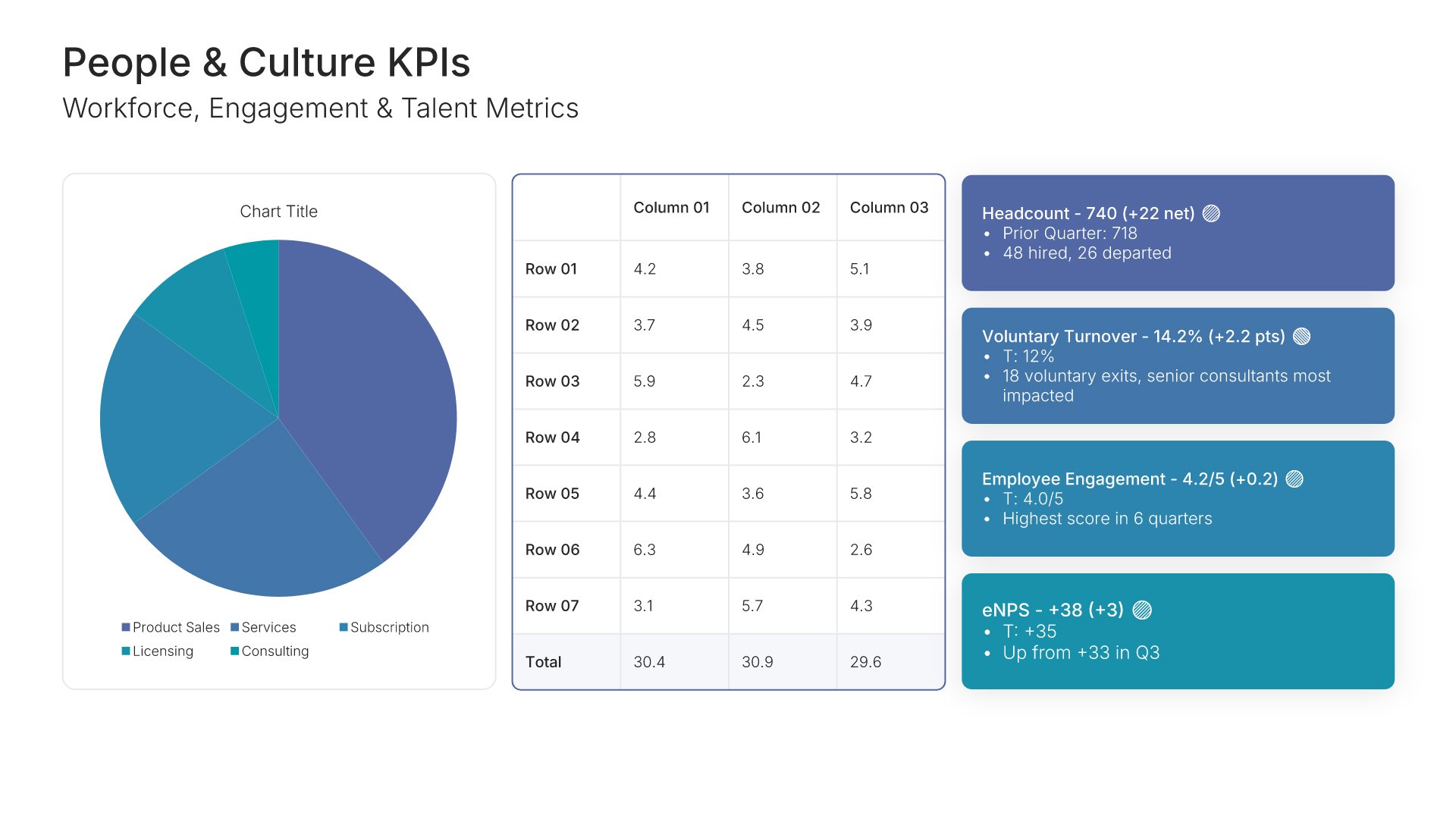 People & Culture KPIs
Workforce, Engagement & Talent Metrics

Chart Title

Product Sales Services Subscription
Licensing Consulting

| | Column 01 | Column 02 | Column 03 |
|---|---|---|---|
| Row 01 | 4.2 | 3.8 | 5.1 |
| Row 02 | 3.7 | 4.5 | 3.9 |
| Row 03 | 5.9 | 2.3 | 4.7 |
| Row 04 | 2.8 | 6.1 | 3.2 |
| Row 05 | 4.4 | 3.6 | 5.8 |
| Row 06 | 6.3 | 4.9 | 2.6 |
| Row 07 | 3.1 | 5.7 | 4.3 |
| Total | 30.4 | 30.9 | 29.6 |

Headcount - 740 (+22 net)
• Prior Quarter: 718
• 48 hired, 26 departed

Voluntary Turnover - 14.2% (+2.2 pts)
• T: 12%
• 18 voluntary exits, senior consultants most impacted

Employee Engagement - 4.2/5 (+0.2)
• T: 4.0/5
• Highest score in 6 quarters

eNPS - +38 (+3)
• T: +35
• Up from +33 in Q3